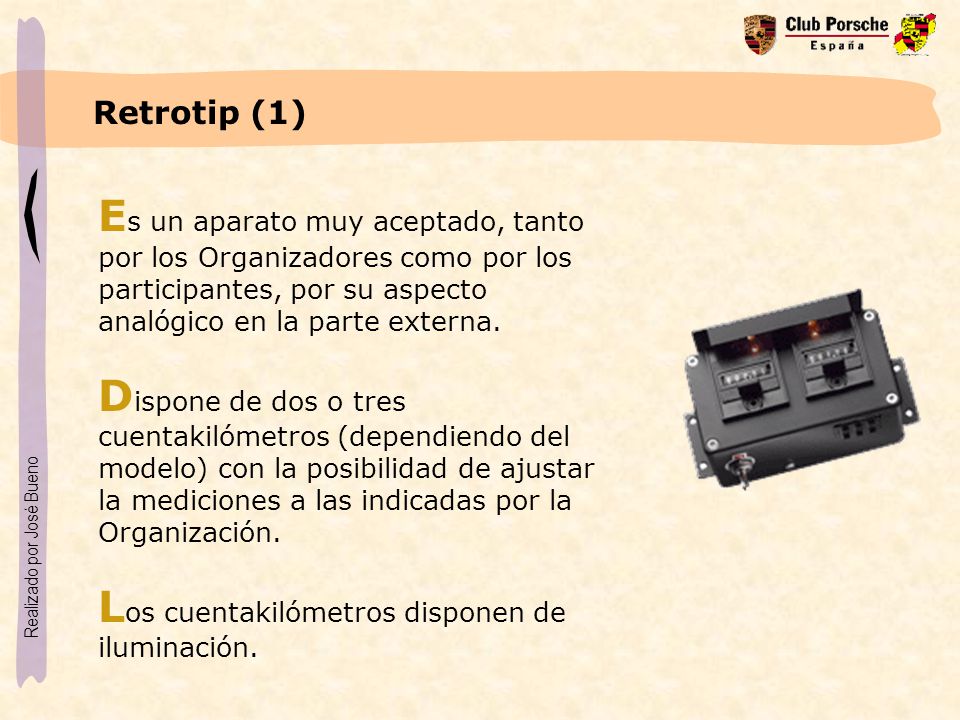 Club Porsche
España

Retrotip (1)

Es un aparato muy aceptado, tanto por los Organizadores como por los participantes, por su aspecto analógico en la parte externa.

Dispone de dos o tres cuentakilómetros (dependiendo del modelo) con la posibilidad de ajustar la mediciones a las indicadas por la Organización.

Los cuentakilómetros disponen de iluminación.

Realizado por José Bueno